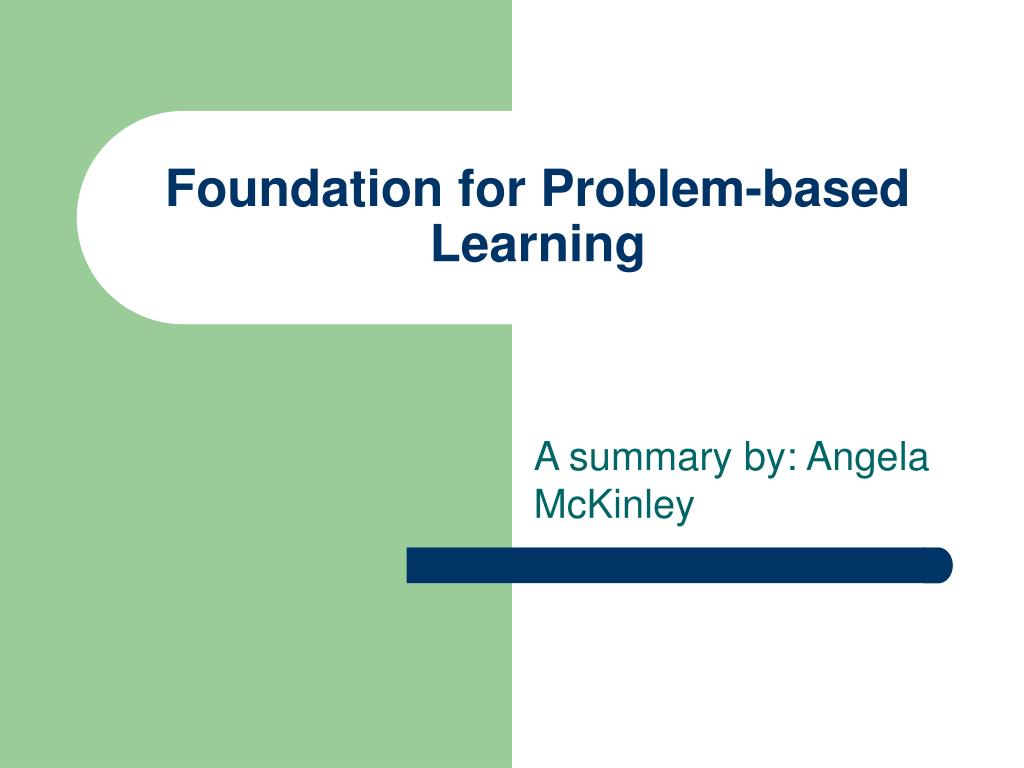 Foundation for Problem-based Learning

A summary by: Angela McKinley